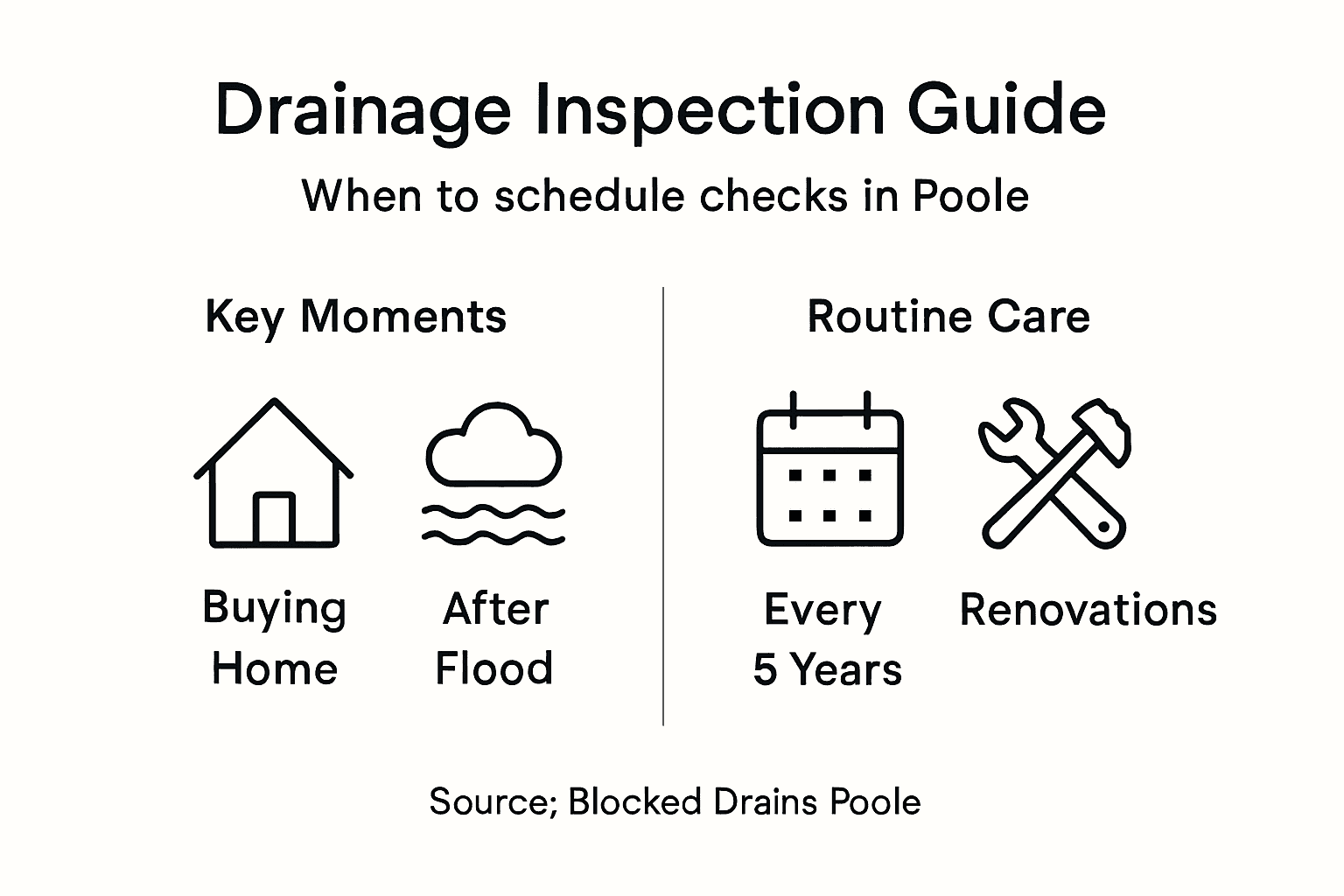 Drainage Inspection Guide

When to schedule checks in Poole

Key Moments

Buying Home

After Flood

Routine Care

Every 5 Years

Renovations

Source; Blocked Drains Poole